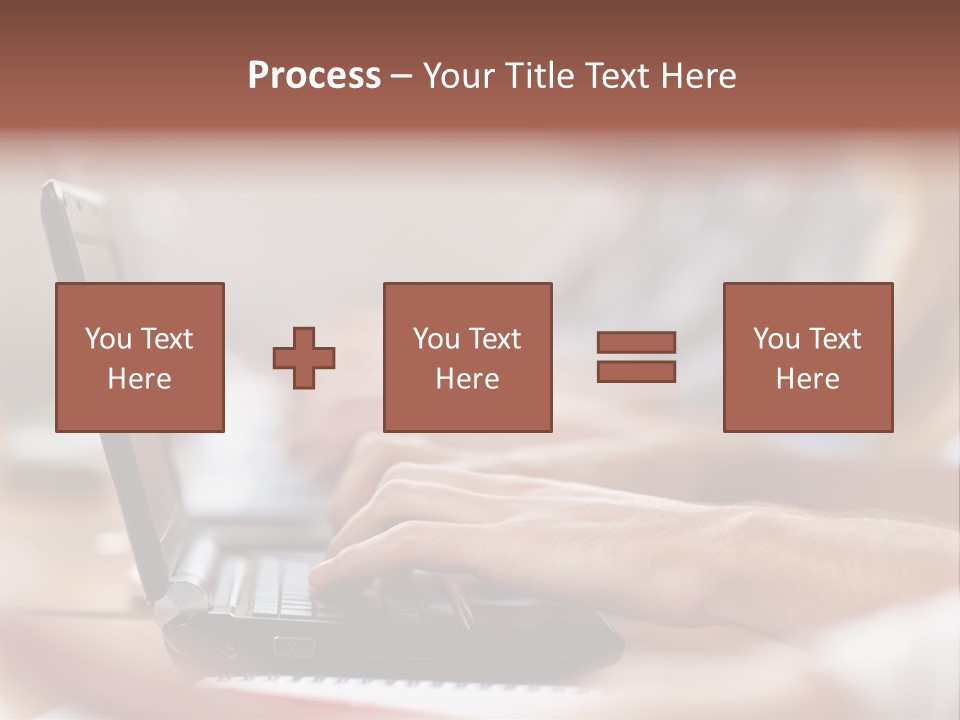 Process – Your Title Text Here

You Text Here

You Text Here

You Text Here